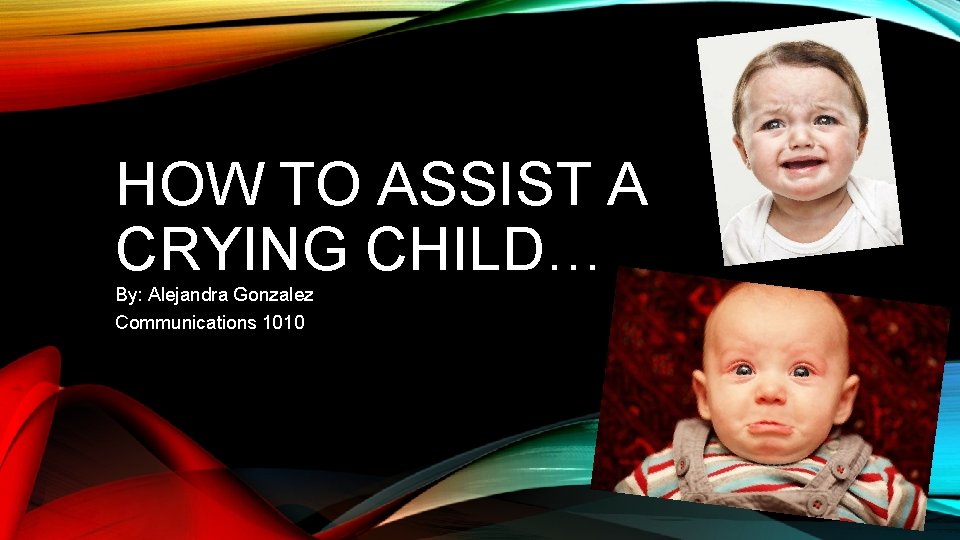 HOW TO ASSIST A CRYING CHILD…

By: Alejandra Gonzalez

Communications 1010